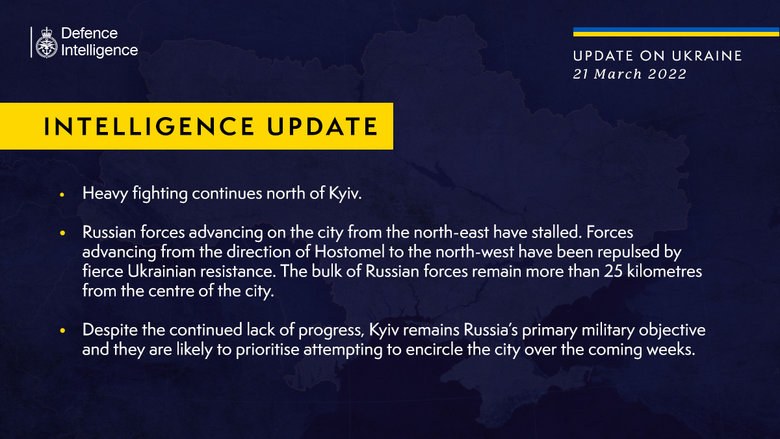 Defence Intelligence

UPDATE ON UKRAINE
21 March 2022

INTELLIGENCE UPDATE

• Heavy fighting continues north of Kyiv.

• Russian forces advancing on the city from the north-east have stalled. Forces advancing from the direction of Hostomel to the north-west have been repulsed by fierce Ukrainian resistance. The bulk of Russian forces remain more than 25 kilometres from the centre of the city.

• Despite the continued lack of progress, Kyiv remains Russia's primary military objective and they are likely to prioritise attempting to encircle the city over the coming weeks.